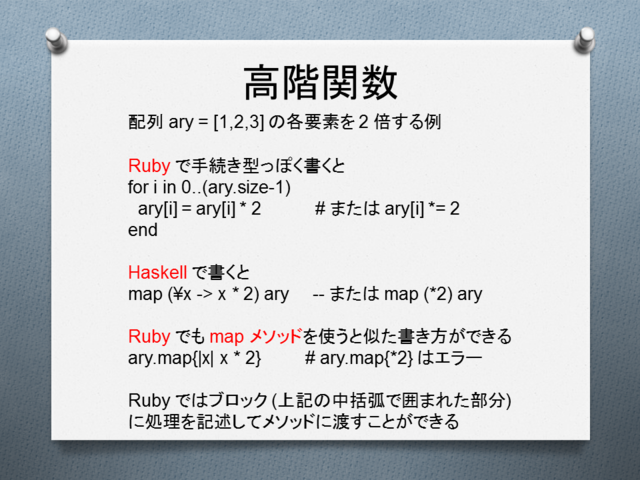 高階関数

配列 ary = [1,2,3] の各要素を 2 倍する例

Ruby で手続き型っぽく書くと
for i in 0..(ary.size-1)
  ary[i] = ary[i] * 2          # または ary[i] *= 2
end

Haskell で書くと
map (¥x -> x * 2) ary     -- または map (*2) ary

Ruby でも map メソッドを使うと似た書き方ができる
ary.map{|x| x * 2}          # ary.map{*2} はエラー

Ruby ではブロック (上記の中括弧で囲まれた部分) に処理を記述してメソッドに渡すことができる